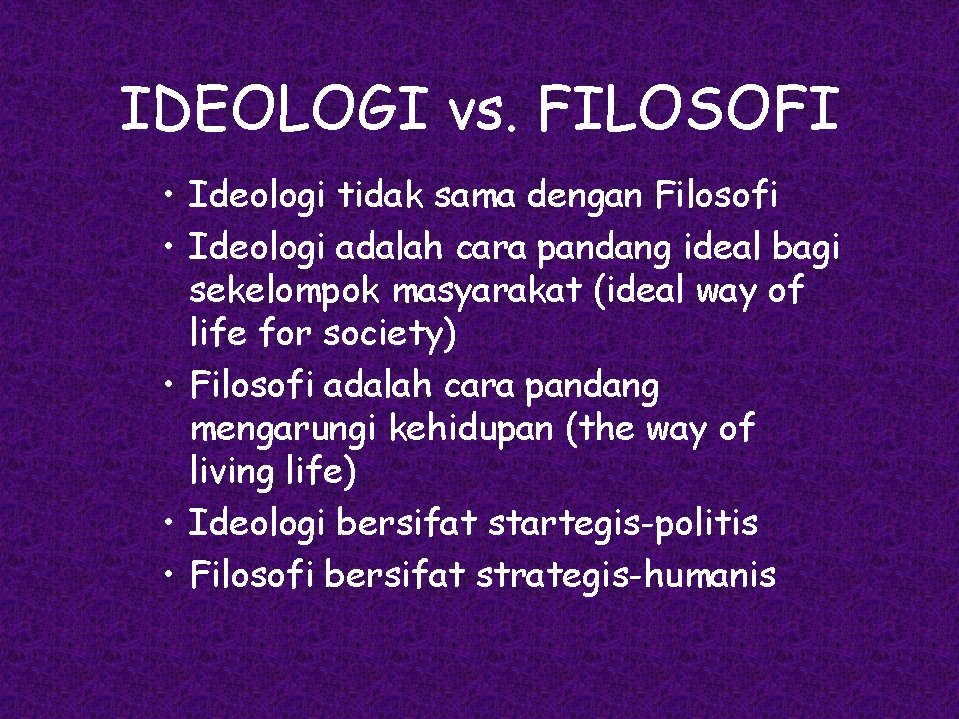 IDEOLOGI vs. FILOSOFI

• Ideologi tidak sama dengan Filosofi
• Ideologi adalah cara pandang ideal bagi sekelompok masyarakat (ideal way of life for society)
• Filosofi adalah cara pandang mengarungi kehidupan (the way of living life)
• Ideologi bersifat startegis-politis
• Filosofi bersifat strategis-humanis